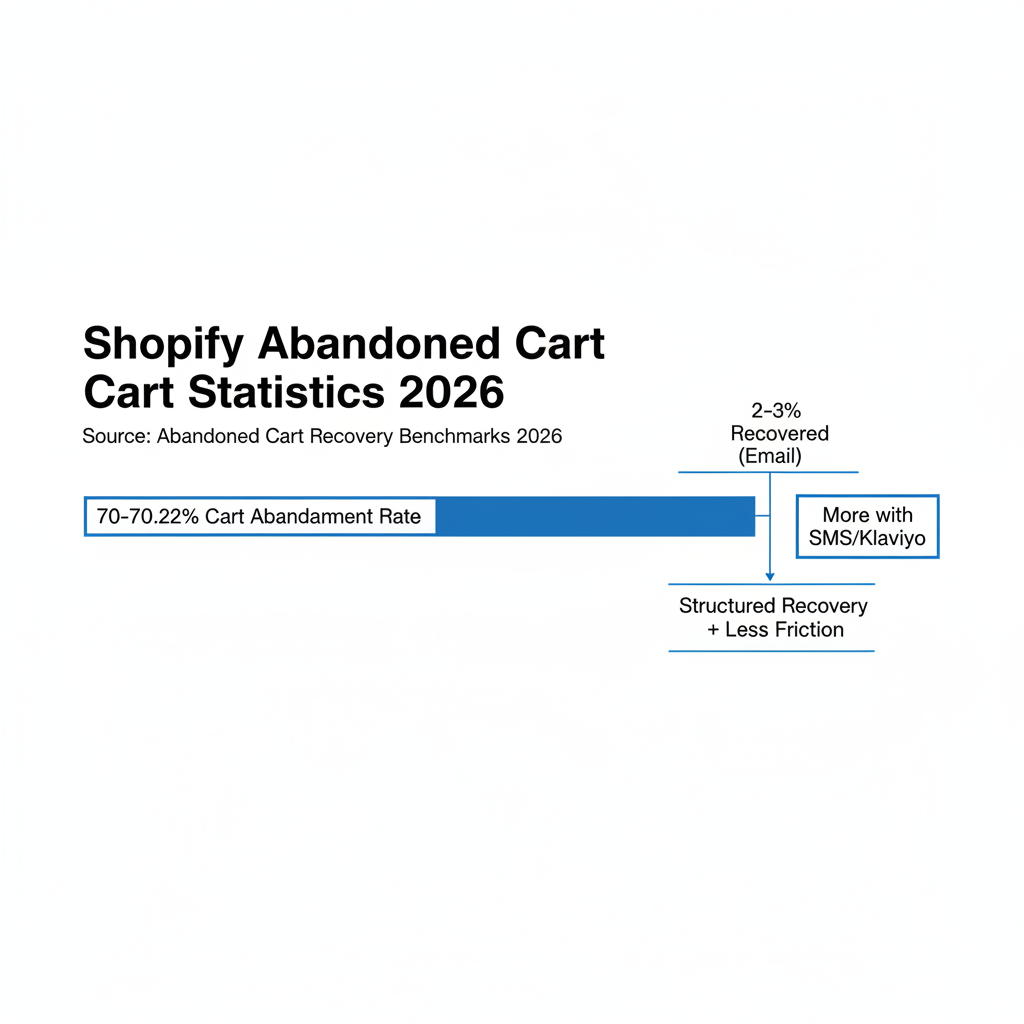 Shopify Abandoned Cart
Cart Statistics 2026

Source: Abandoned Cart Recovery Benchmarks 2026

2-3%
Recovered
(Email)

70-70.22% Cart Abandament Rate

More with
SMS/Klaviyo

Structured Recovery
+ Less Friction